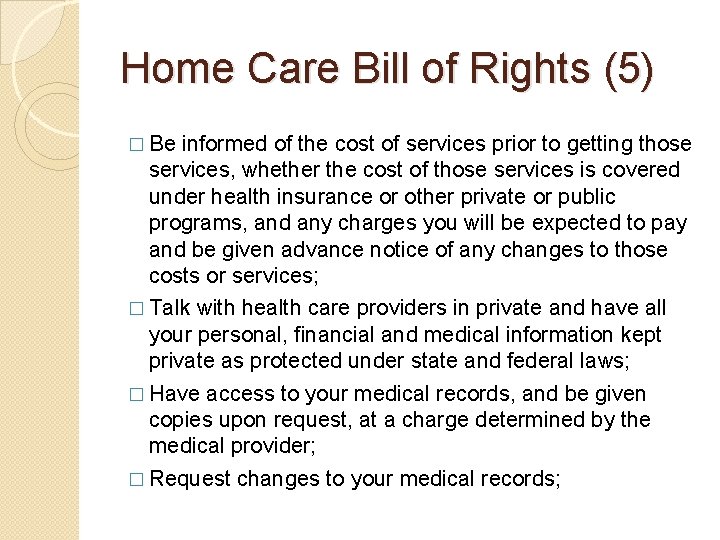 Home Care Bill of Rights (5)

□ Be informed of the cost of services prior to getting those services, whether the cost of those services is covered under health insurance or other private or public programs, and any charges you will be expected to pay and be given advance notice of any changes to those costs or services;

□ Talk with health care providers in private and have all your personal, financial and medical information kept private as protected under state and federal laws;

□ Have access to your medical records, and be given copies upon request, at a charge determined by the medical provider;

□ Request changes to your medical records;